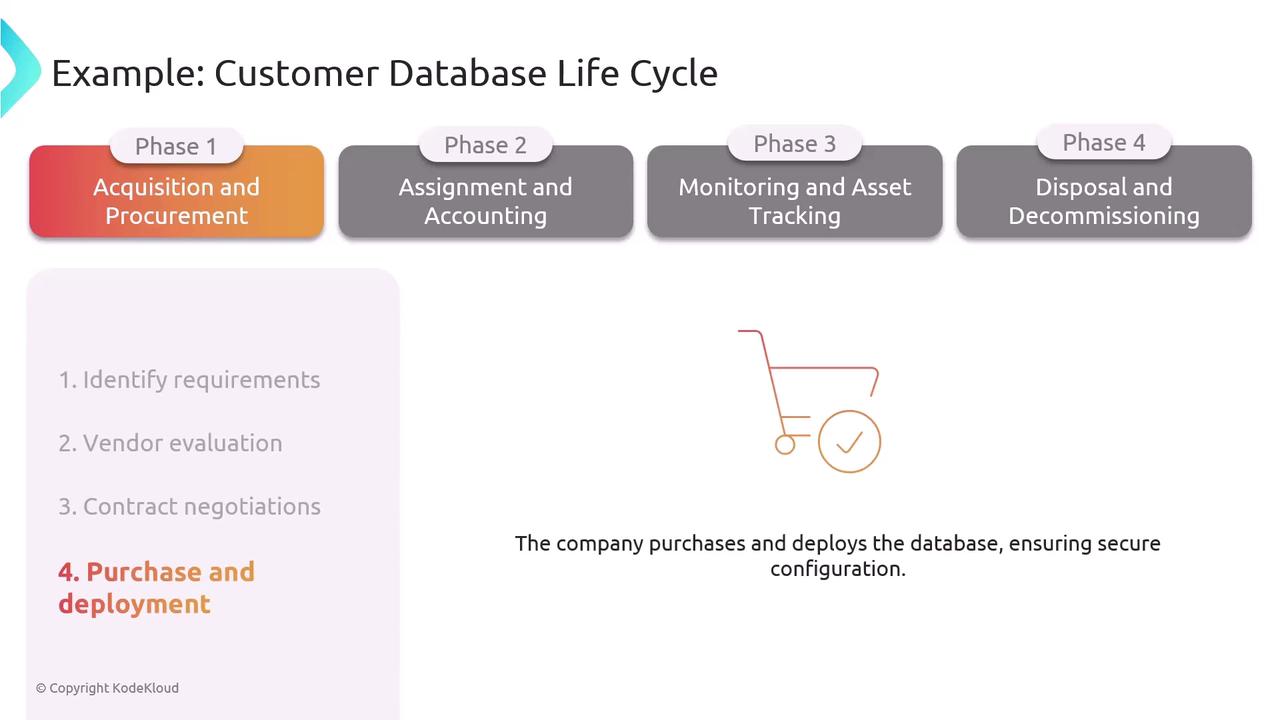 Example: Customer Database Life Cycle

Phase 1
Acquisition and Procurement

Phase 2
Assignment and Accounting

Phase 3
Monitoring and Asset Tracking

Phase 4
Disposal and Decommissioning

1. Identify requirements

2. Vendor evaluation

3. Contract negotiations

4. Purchase and deployment

The company purchases and deploys the database, ensuring secure configuration.

© Copyright KodeKloud